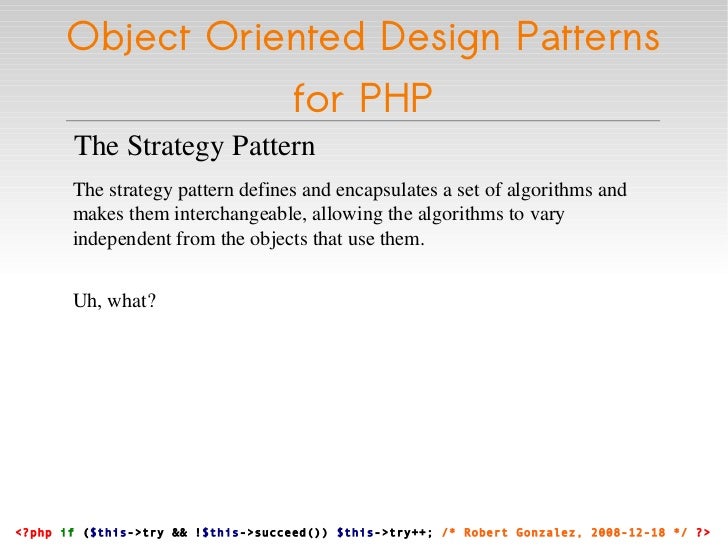 Object Oriented Design Patterns for PHP

The Strategy Pattern

The strategy pattern defines and encapsulates a set of algorithms and makes them interchangeable, allowing the algorithms to vary independent from the objects that use them.

Uh, what?

<?php if ($this->try && !$this->succeed()) $this->try++; /* Robert Gonzalez, 2008-12-18 */ ?>